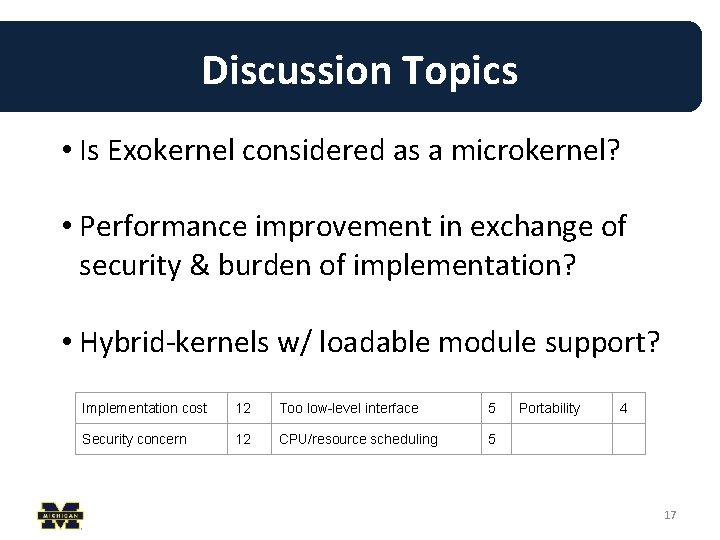 Discussion Topics

• Is Exokernel considered as a microkernel?

• Performance improvement in exchange of security & burden of implementation?

• Hybrid-kernels w/ loadable module support?

| Implementation cost | 12 | Too low-level interface | 5 | Portability | 4 |
|---|---|---|---|---|---|
| Security concern | 12 | CPU/resource scheduling | 5 | | |

MICHIGAN

17